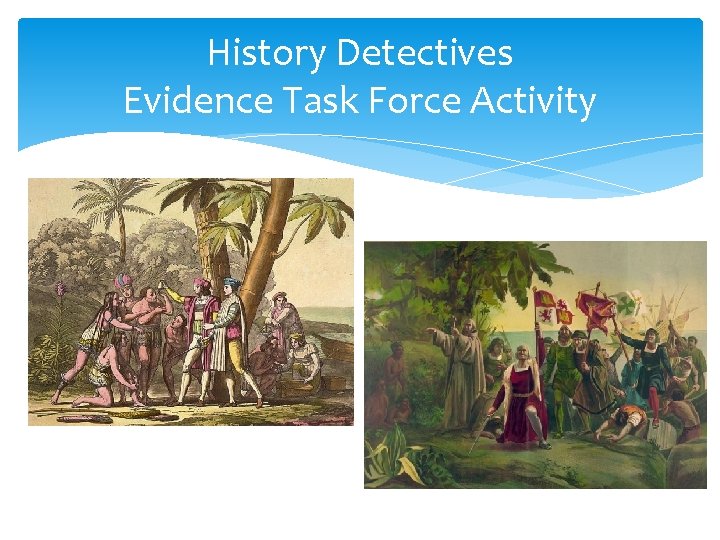 History Detectives
Evidence Task Force Activity